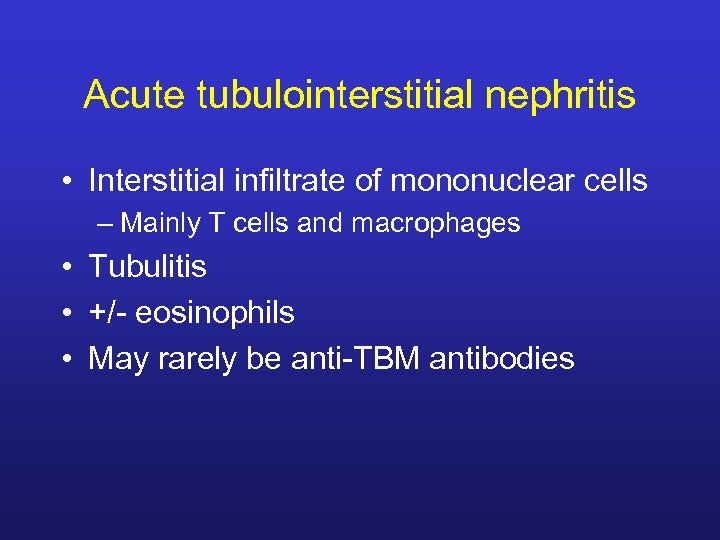 Acute tubulointerstitial nephritis

• Interstitial infiltrate of mononuclear cells
– Mainly T cells and macrophages
• Tubulitis
• +/- eosinophils
• May rarely be anti-TBM antibodies